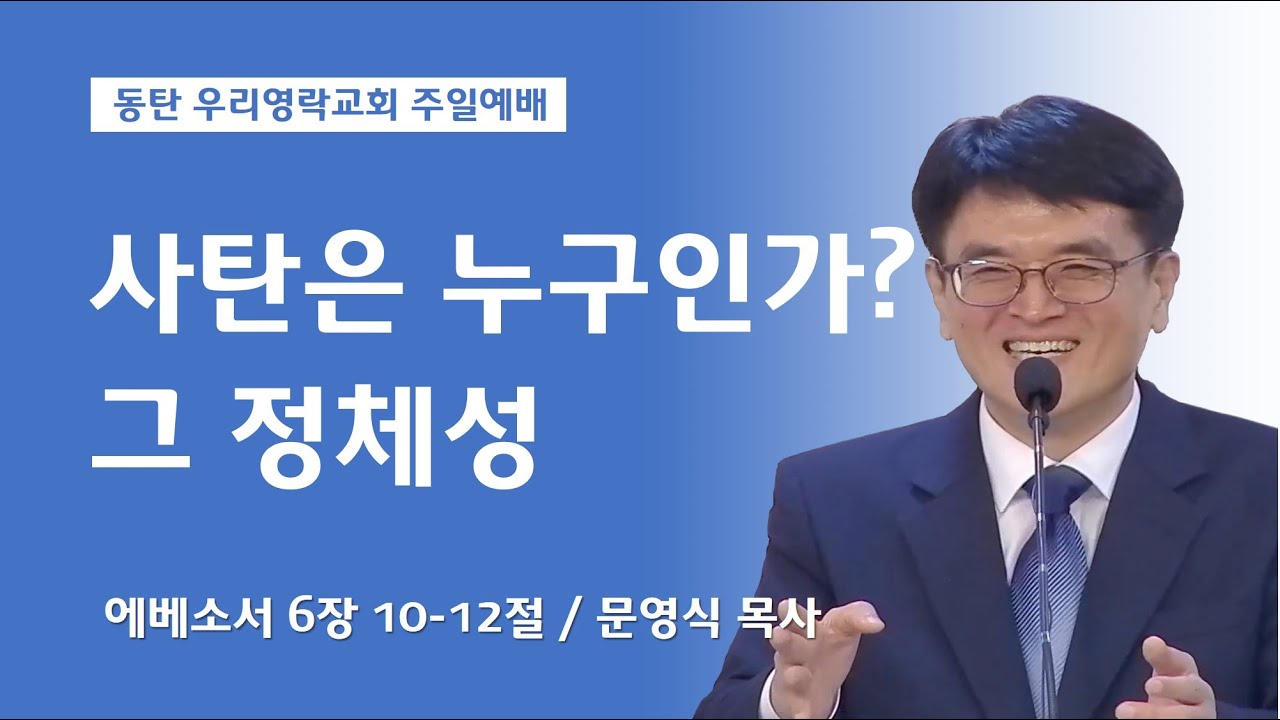 동탄 우리영락교회 주일예배

사탄은 누구인가?
그 정체성

에베소서 6장 10-12절 / 문영식 목사